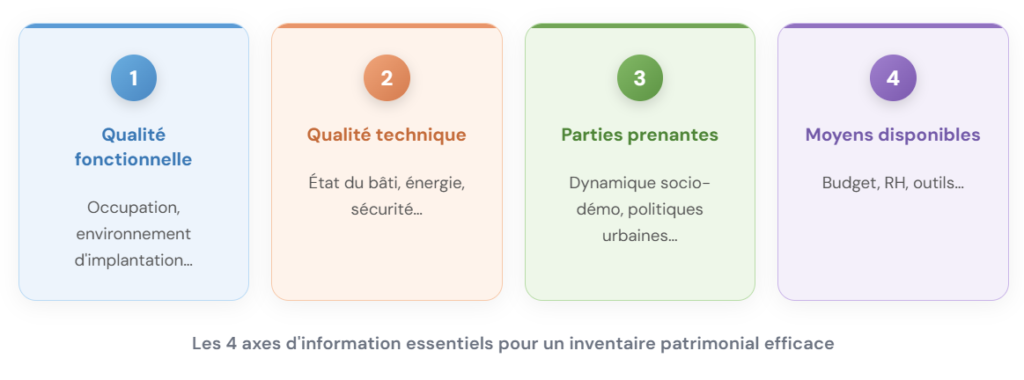 1

Qualité fonctionnelle

Occupation, environnement d'implantation...

2

Qualité technique

État du bâti, énergie, sécurité...

3

Parties prenantes

Dynamique socio-démo, politiques urbaines...

4

Moyens disponibles

Budget, RH, outils...

Les 4 axes d'information essentiels pour un inventaire patrimonial efficace